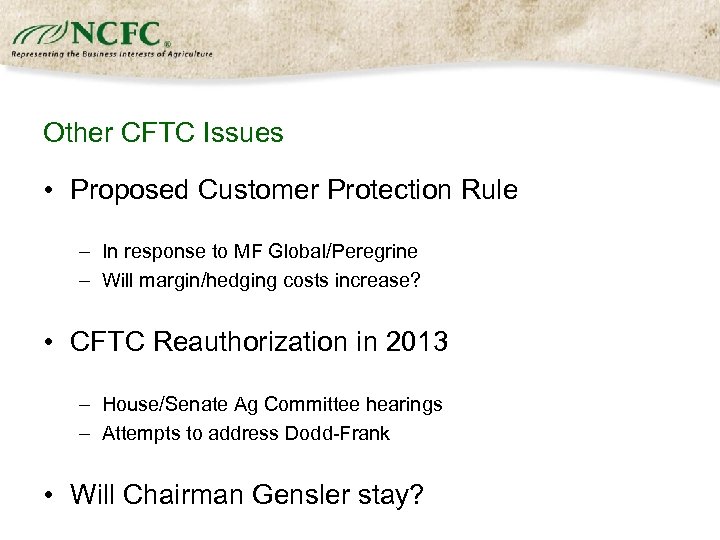 NCFC®
Representing the Business Interests of Agriculture

Other CFTC Issues

• Proposed Customer Protection Rule

– In response to MF Global/Peregrine
– Will margin/hedging costs increase?

• CFTC Reauthorization in 2013

– House/Senate Ag Committee hearings
– Attempts to address Dodd-Frank

• Will Chairman Gensler stay?